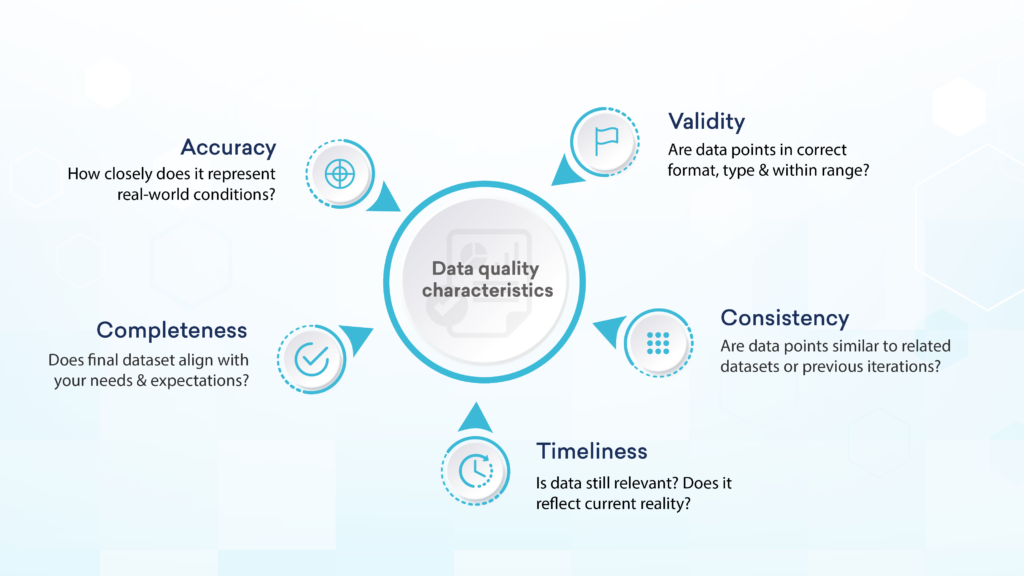 Accuracy
How closely does it represent real-world conditions?

Validity
Are data points in correct format, type & within range?

Data quality characteristics

Completeness
Does final dataset align with your needs & expectations?

Consistency
Are data points similar to related datasets or previous iterations?

Timeliness
Is data still relevant? Does it reflect current reality?